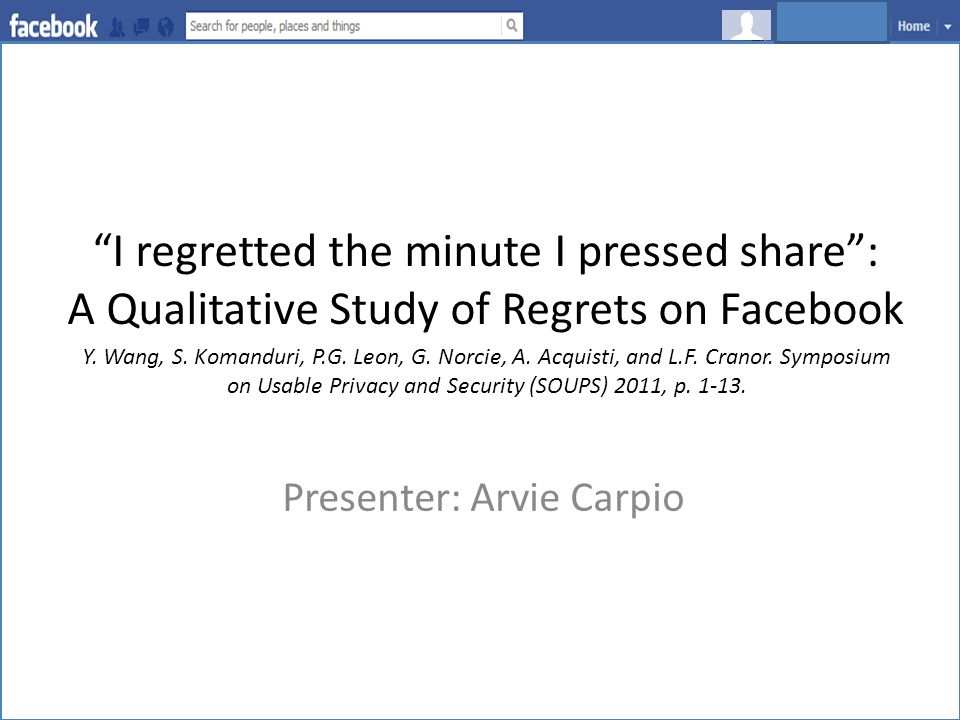 facebook Search for people, places and things Home

“I regretted the minute I pressed share”: A Qualitative Study of Regrets on Facebook

Y. Wang, S. Komanduri, P.G. Leon, G. Norcie, A. Acquisti, and L.F. Cranor. Symposium on Usable Privacy and Security (SOUPS) 2011, p. 1-13.

Presenter: Arvie Carpio